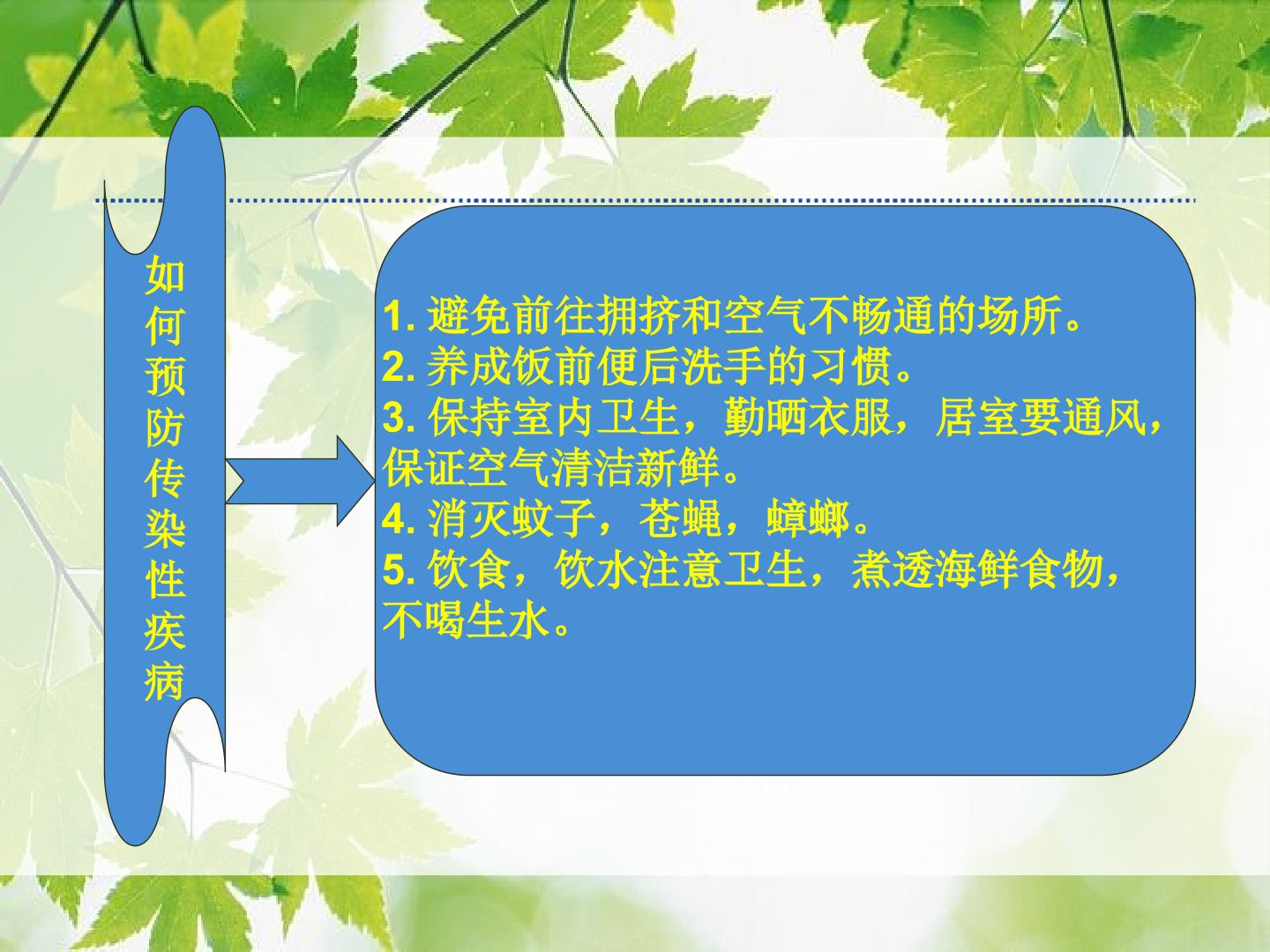 如何预防传染性疾病

1. 避免前往拥挤和空气不畅通的场所。
2. 养成饭前便后洗手的习惯。
3. 保持室内卫生，勤晒衣服，居室要通风，保证空气清洁新鲜。
4. 消灭蚊子，苍蝇，蟑螂。
5. 饮食，饮水注意卫生，煮透海鲜食物，不喝生水。